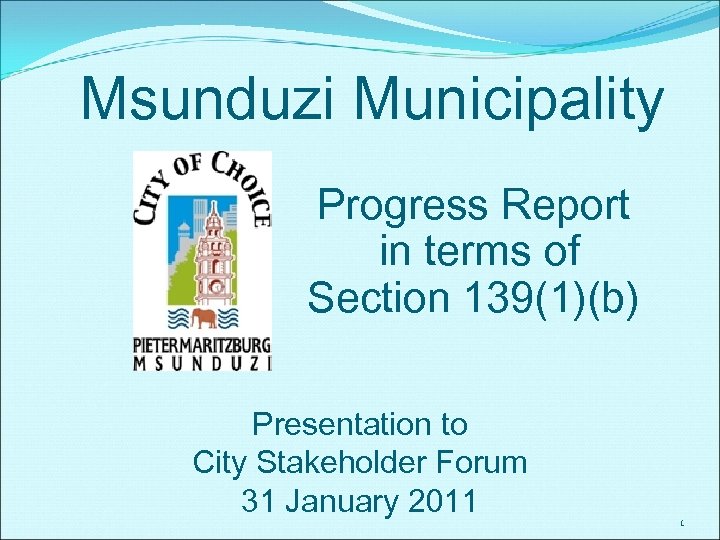 Msunduzi Municipality

CITY OF CHOICE

PIETERMARITZBURG
MSUNDUZI

Progress Report in terms of Section 139(1)(b)

Presentation to
City Stakeholder Forum
31 January 2011

1